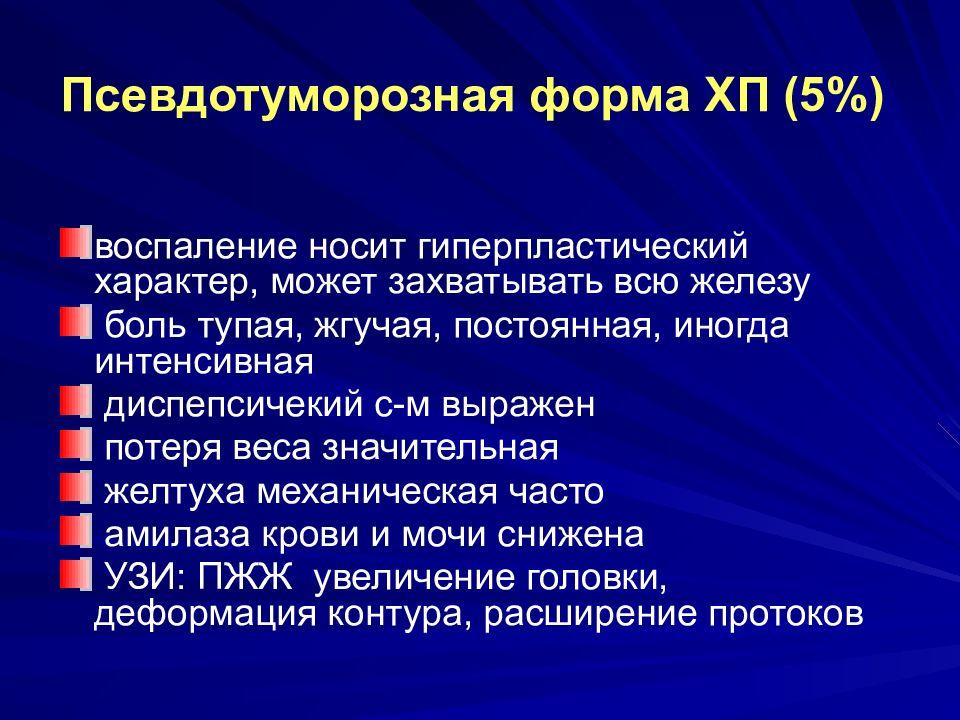 Псевдотуморозная форма ХП (5%)

воспаление носит гиперпластический характер, может захватывать всю железу

боль тупая, жгучая, постоянная, иногда интенсивная

диспепсичекий с-м выражен

потеря веса значительная

желтуха механическая часто

амилаза крови и мочи снижена

УЗИ: ПЖЖ увеличение головки, деформация контура, расширение протоков